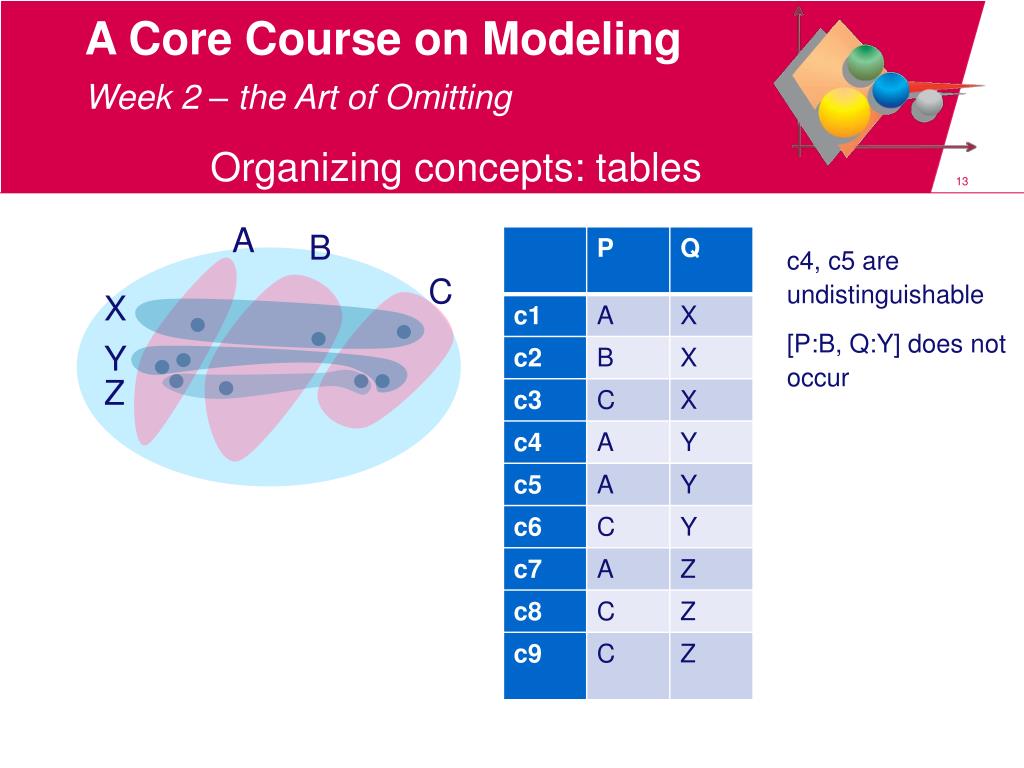 A Core Course on Modeling

Week 2 – the Art of Omitting

Organizing concepts: tables

13

A B C

X

Y

Z

| | P | Q |
|---|---|---|
| c1 | A | X |
| c2 | B | X |
| c3 | C | X |
| c4 | A | Y |
| c5 | A | Y |
| c6 | C | Y |
| c7 | A | Z |
| c8 | C | Z |
| c9 | C | Z |

c4, c5 are undistinguishable

[P:B, Q:Y] does not occur